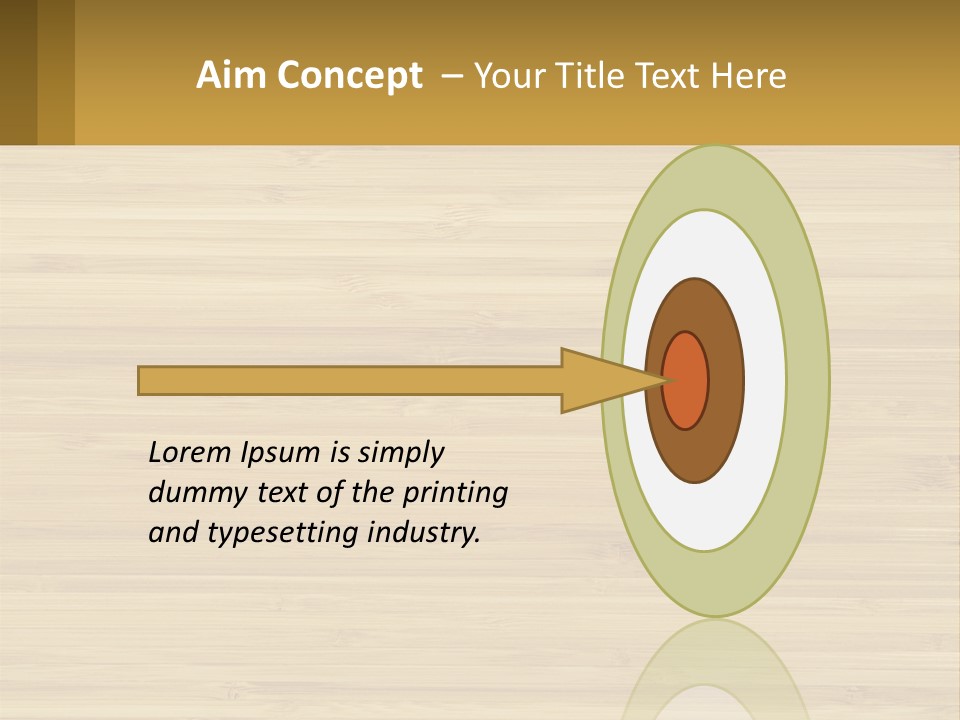 Aim Concept – Your Title Text Here

Lorem Ipsum is simply dummy text of the printing and typesetting industry.